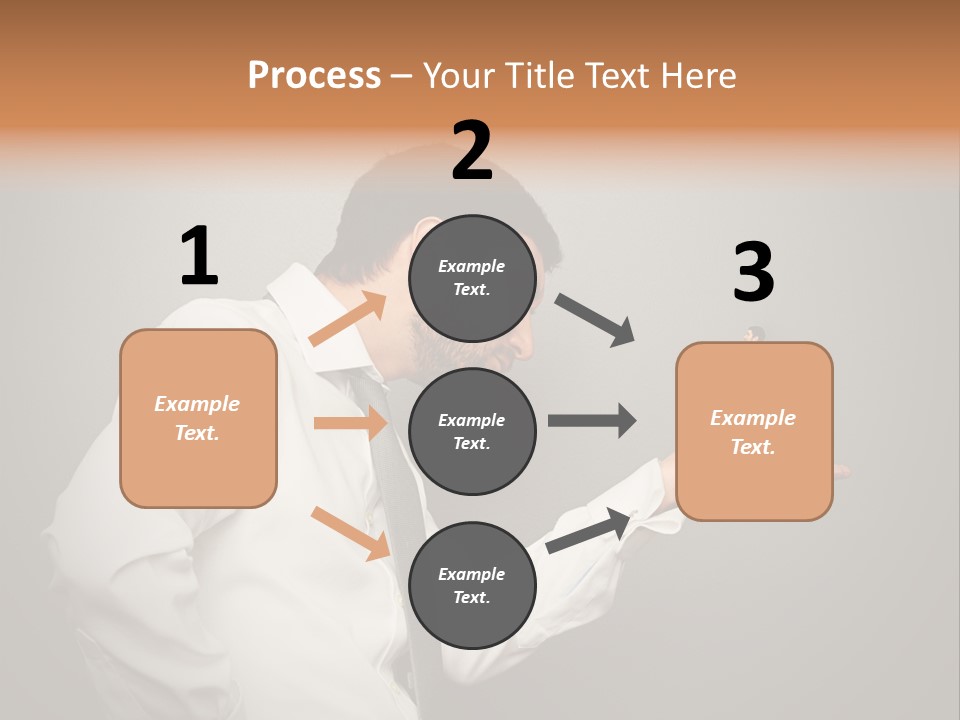 Process – Your Title Text Here

1

Example Text.

2

Example Text.

Example Text.

Example Text.

3

Example Text.